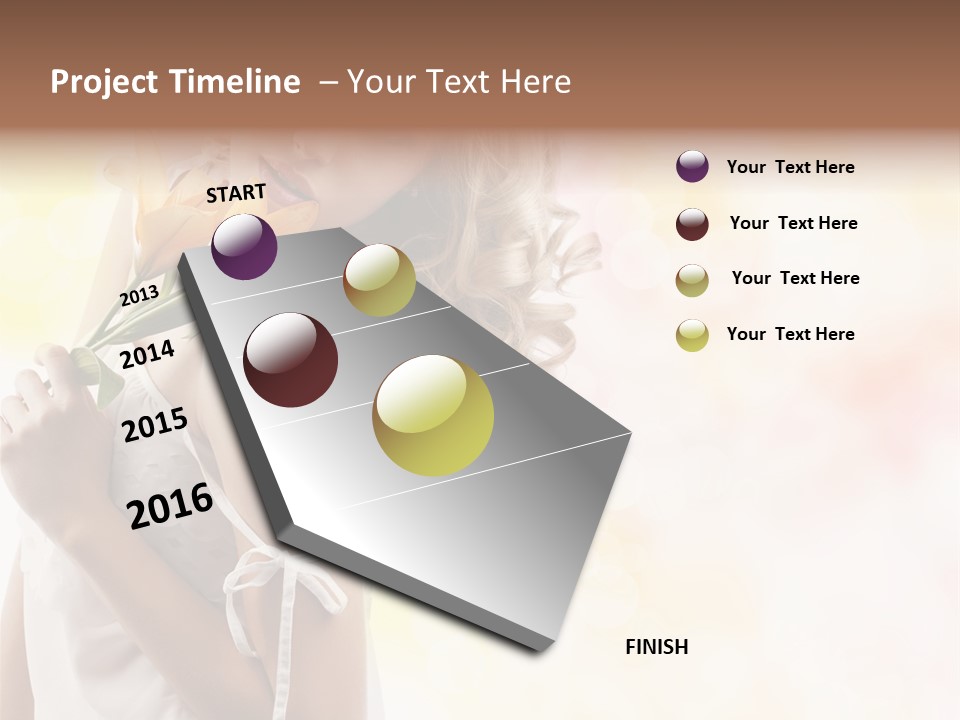 Project Timeline – Your Text Here

START

2013

2014

2015

2016

FINISH

Your Text Here

Your Text Here

Your Text Here

Your Text Here